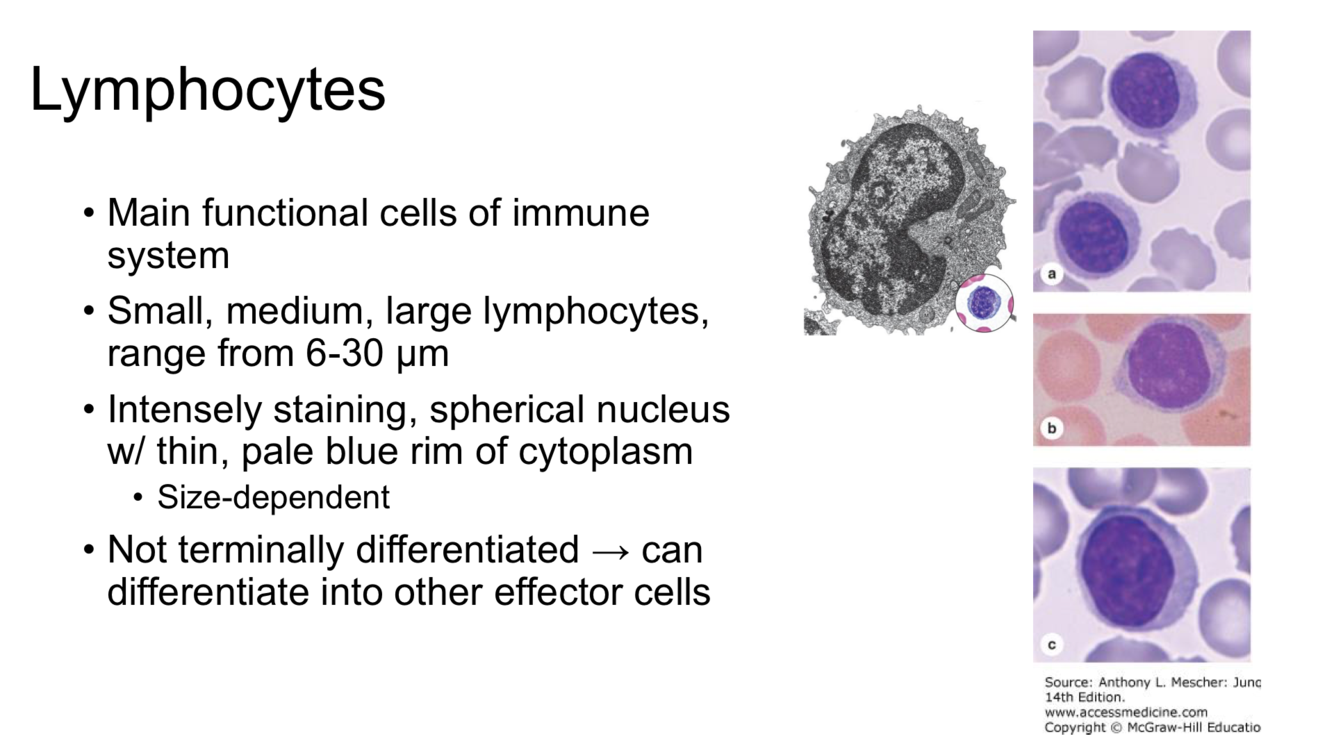 Lymphocytes

• Main functional cells of immune system
• Small, medium, large lymphocytes, range from 6-30 μm
• Intensely staining, spherical nucleus w/ thin, pale blue rim of cytoplasm
  • Size-dependent
• Not terminally differentiated → can differentiate into other effector cells

a

b

c

Source: Anthony L. Mescher: Junc
14th Edition.
www.accessmedicine.com
Copyright © McGraw-Hill Educatio